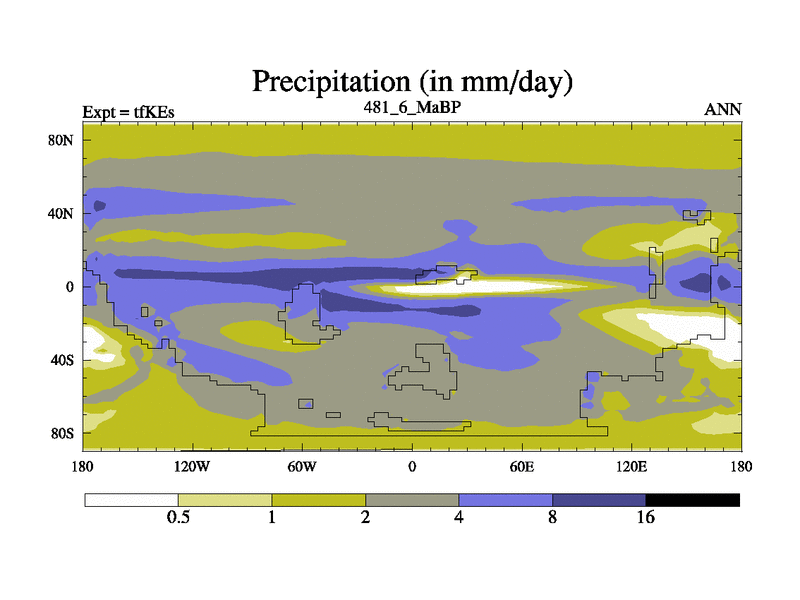 Precipitation (in mm/day)

Expt = tfKEs

481_6_MaBP

ANN

80N

40N

0

40S

80S

180

120W

60W

0

60E

120E

180

0.5

1

2

4

8

16